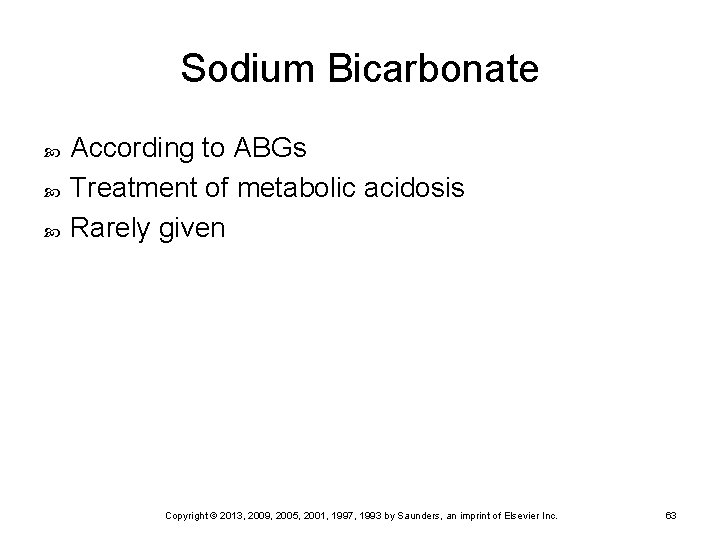 Sodium Bicarbonate

According to ABGs
Treatment of metabolic acidosis
Rarely given

Copyright © 2013, 2009, 2005, 2001, 1997, 1993 by Saunders, an imprint of Elsevier Inc.

63